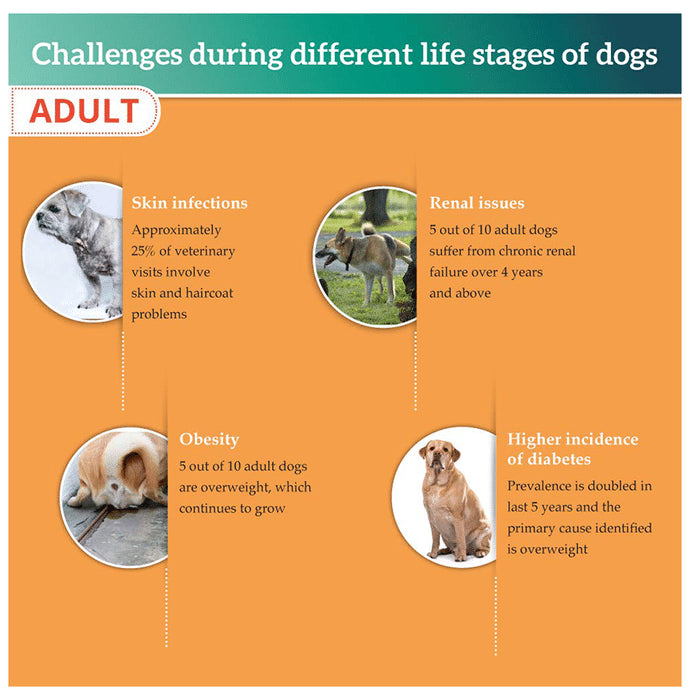 Challenges during different life stages of dogs

ADULT

Skin infections

Approximately 25% of veterinary visits involve skin and haircoat problems

Renal issues

5 out of 10 adult dogs suffer from chronic renal failure over 4 years and above

Obesity

5 out of 10 adult dogs are overweight, which continues to grow

Higher incidence of diabetes

Prevalence is doubled in last 5 years and the primary cause identified is overweight